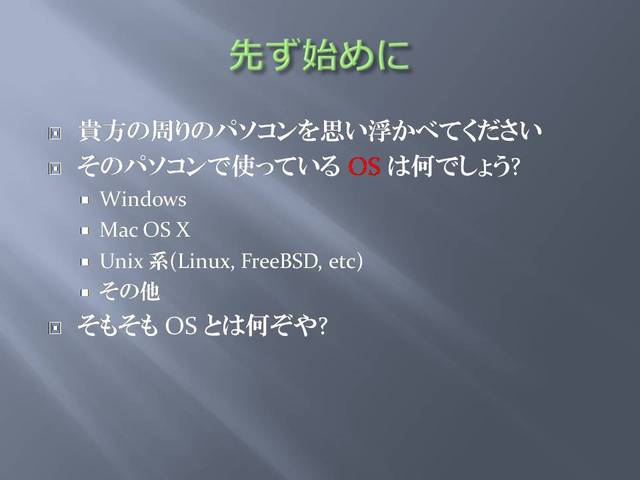 先ず始めに

貴方の周りのパソコンを思い浮かべてください
そのパソコンで使っている OS は何でしょう?
Windows
Mac OS X
Unix 系(Linux, FreeBSD, etc)
その他
そもそも OS とは何ぞや?